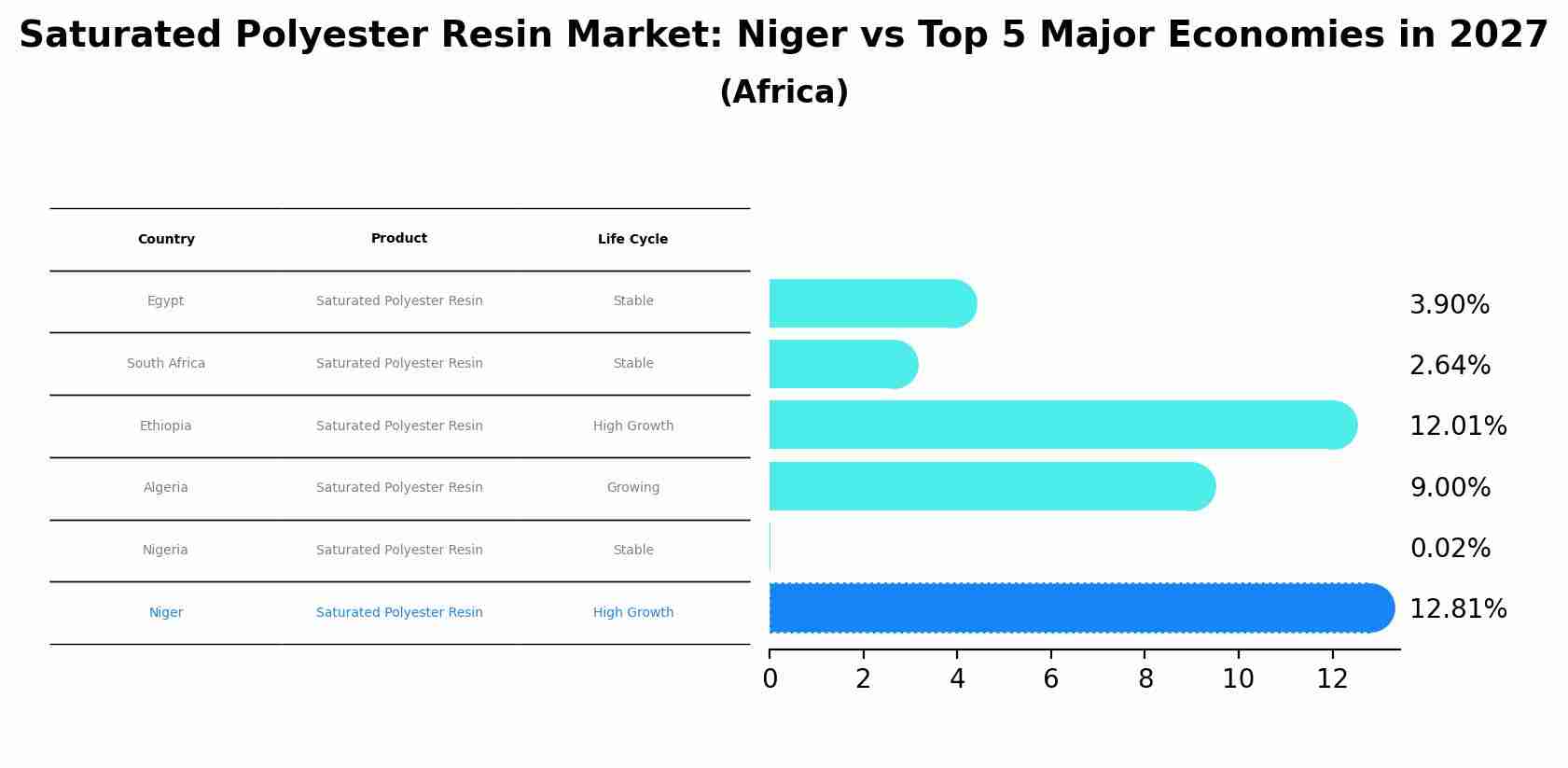 Saturated Polyester Resin Market: Niger vs Top 5 Major Economies in 2027
(Africa)

| Country | Product | Life Cycle |
|---|---|---|
| Egypt | Saturated Polyester Resin | Stable |
| South Africa | Saturated Polyester Resin | Stable |
| Ethiopia | Saturated Polyester Resin | High Growth |
| Algeria | Saturated Polyester Resin | Growing |
| Nigeria | Saturated Polyester Resin | Stable |
| Niger | Saturated Polyester Resin | High Growth |

3.90%
2.64%
12.01%
9.00%
0.02%
12.81%

0 2 4 6 8 10 12